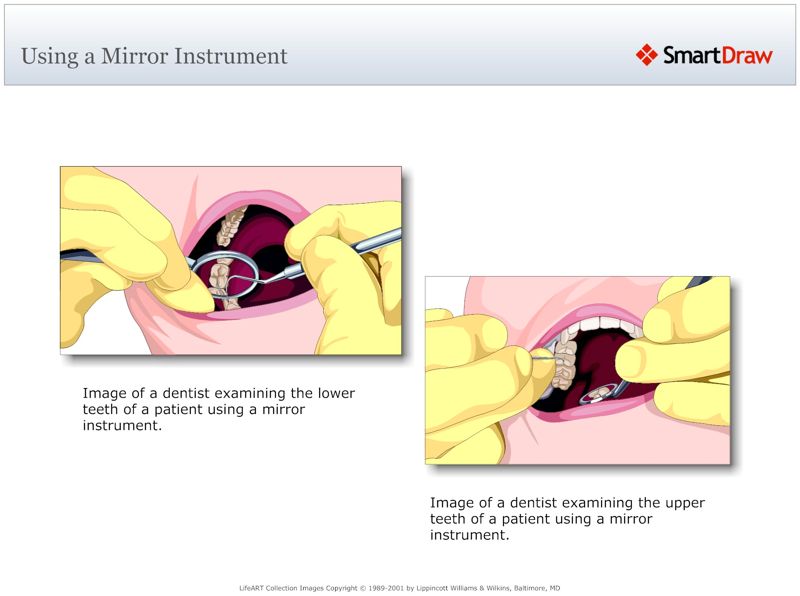 Using a Mirror Instrument

SmartDraw

Image of a dentist examining the lower teeth of a patient using a mirror instrument.

Image of a dentist examining the upper teeth of a patient using a mirror instrument.

LifeART Collection Images Copyright © 1989-2001 by Lippincott Williams & Wilkins, Baltimore, MD